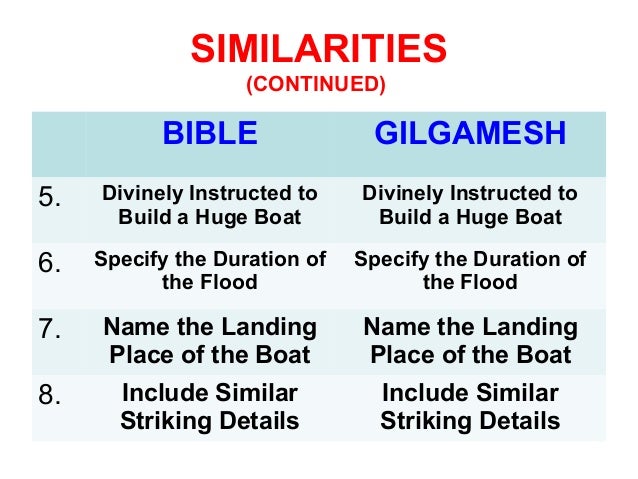 SIMILARITIES
(CONTINUED)

| | BIBLE | GILGAMESH |
|---|---|---|
| 5. | Divinely Instructed to Build a Huge Boat | Divinely Instructed to Build a Huge Boat |
| 6. | Specify the Duration of the Flood | Specify the Duration of the Flood |
| 7. | Name the Landing Place of the Boat | Name the Landing Place of the Boat |
| 8. | Include Similar Striking Details | Include Similar Striking Details |